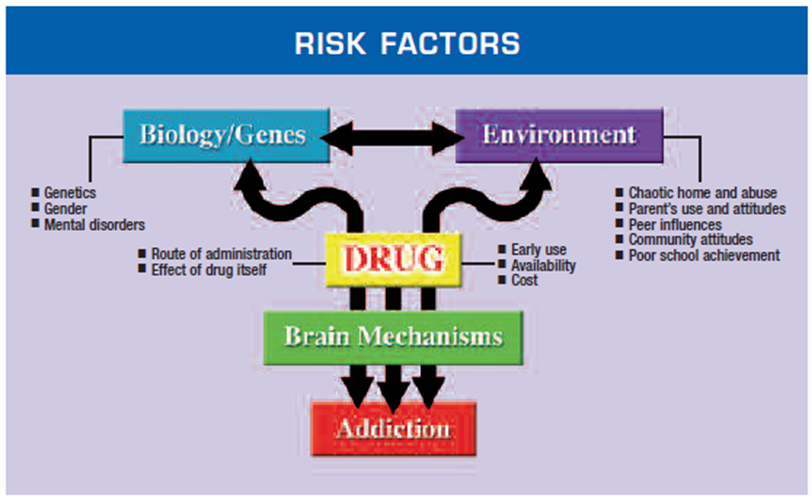 RISK FACTORS

Biology/Genes

Environment

■ Genetics
■ Gender
■ Mental disorders

■ Chaotic home and abuse
■ Parent's use and attitudes
■ Peer influences
■ Community attitudes
■ Poor school achievement

■ Route of administration
■ Effect of drug itself

DRUG

■ Early use
■ Availability
■ Cost

Brain Mechanisms

Addiction